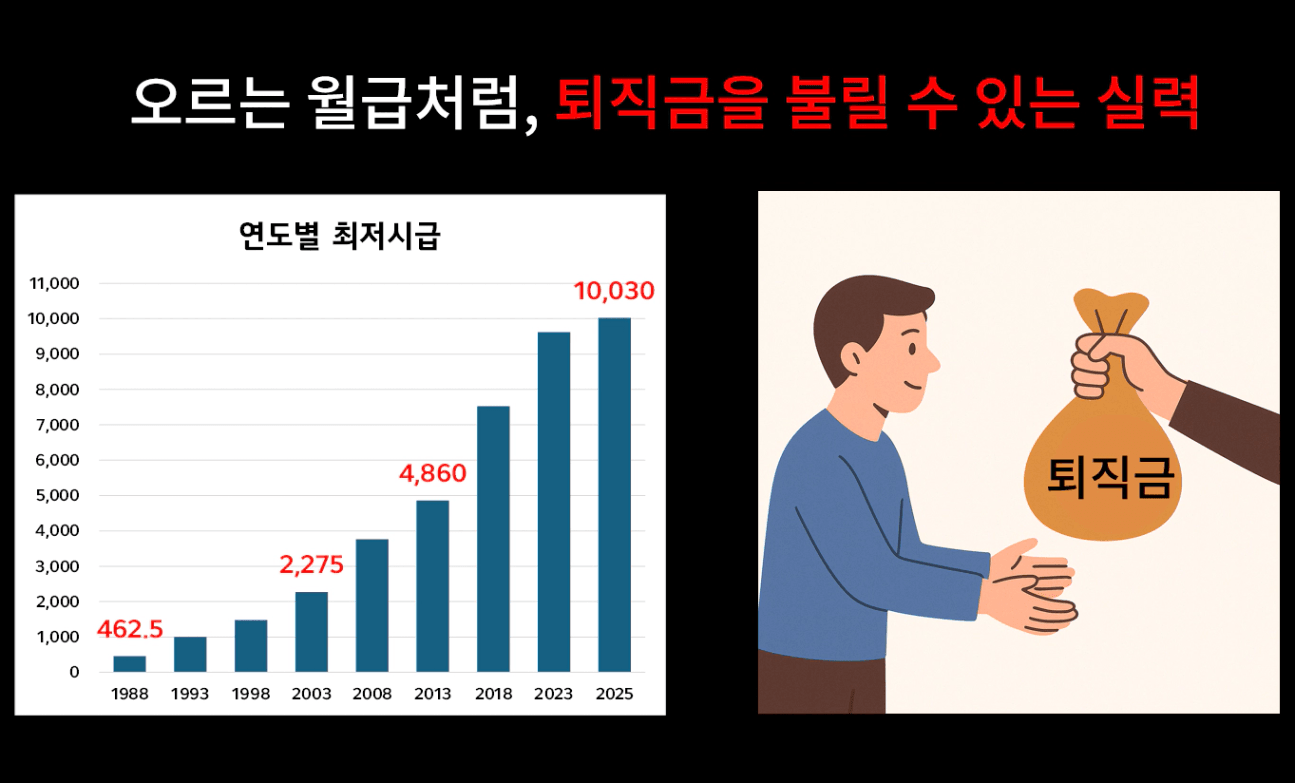 오르는 월급처럼, 퇴직금을 불릴 수 있는 실력

연도별 최저시급

11,000
10,000
9,000
8,000
7,000
6,000
5,000
4,000
3,000
2,000
1,000
0

462.5
2,275
4,860
10,030

1988 1993 1998 2003 2008 2013 2018 2023 2025

퇴직금